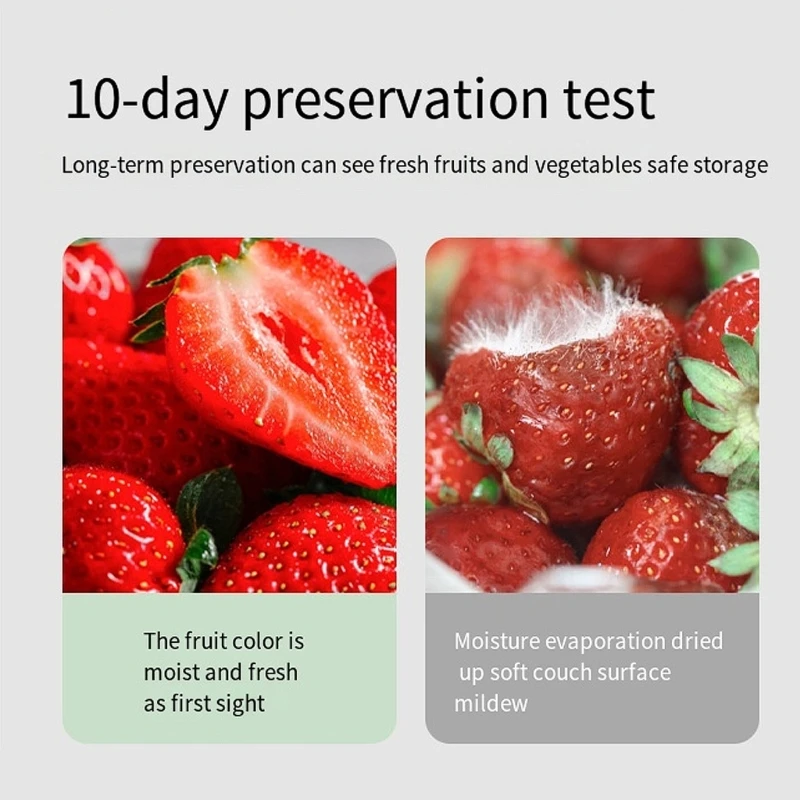 10-day preservation test

Long-term preservation can see fresh fruits and vegetables safe storage

The fruit color is moist and fresh as first sight

Moisture evaporation dried up soft couch surface mildew